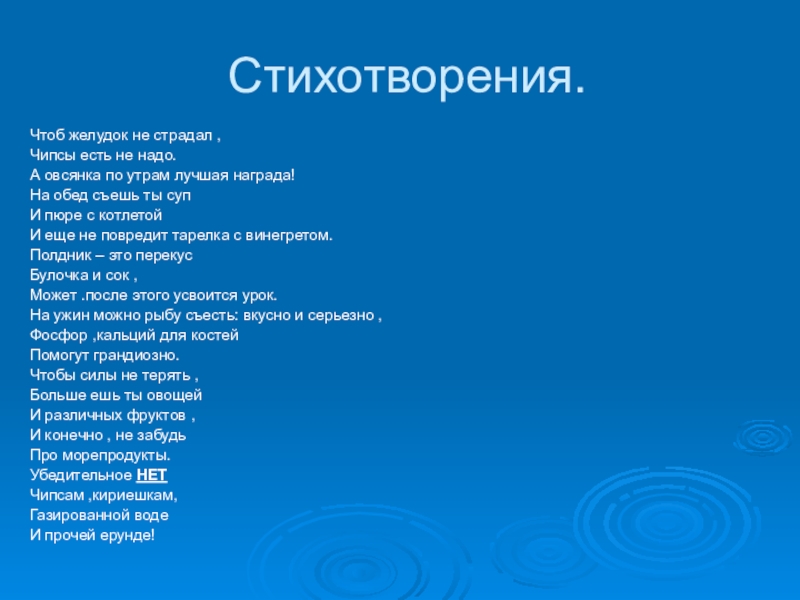 Стихотворения.

Чтоб желудок не страдал ,
Чипсы есть не надо.
А овсянка по утрам лучшая награда!
На обед съешь ты суп
И пюре с котлетой
И еще не повредит тарелка с винегретом.
Полдник – это перекус
Булочка и сок ,
Может .после этого усвоится урок.
На ужин можно рыбу съесть: вкусно и серьезно ,
Фосфор ,кальций для костей
Помогут грандиозно.
Чтобы силы не терять ,
Больше ешь ты овощей
И различных фруктов ,
И конечно , не забудь
Про морепродукты.
Убедительное НЕТ
Чипсам ,кириешкам,
Газированной воде
И прочей ерунде!